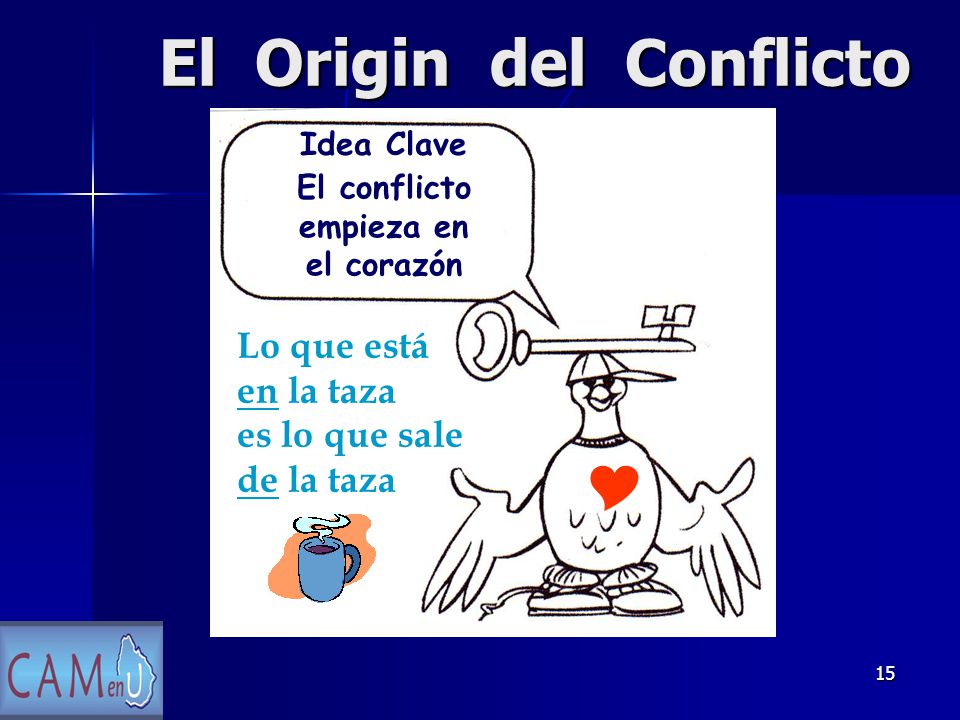 El Origin del Conflicto

Idea Clave
El conflicto empieza en el corazón

Lo que está
en la taza
es lo que sale
de la taza

CAMenU

15